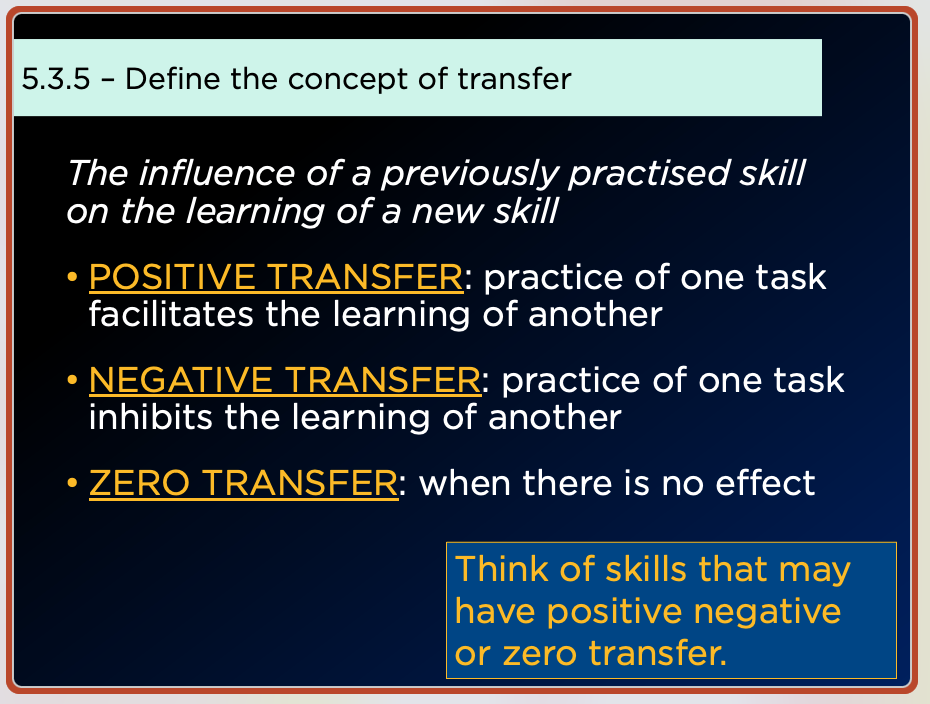 5.3.5 – Define the concept of transfer

The influence of a previously practised skill on the learning of a new skill

• POSITIVE TRANSFER: practice of one task facilitates the learning of another

• NEGATIVE TRANSFER: practice of one task inhibits the learning of another

• ZERO TRANSFER: when there is no effect

Think of skills that may have positive negative or zero transfer.